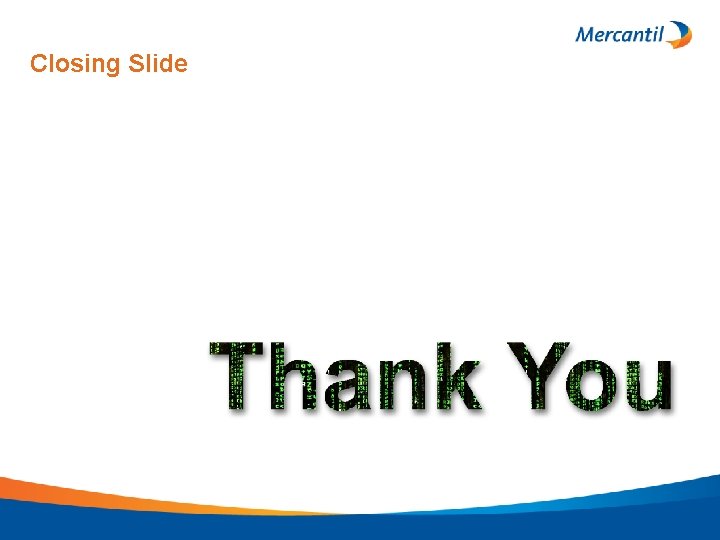 Mercantil

Closing Slide

Thank You